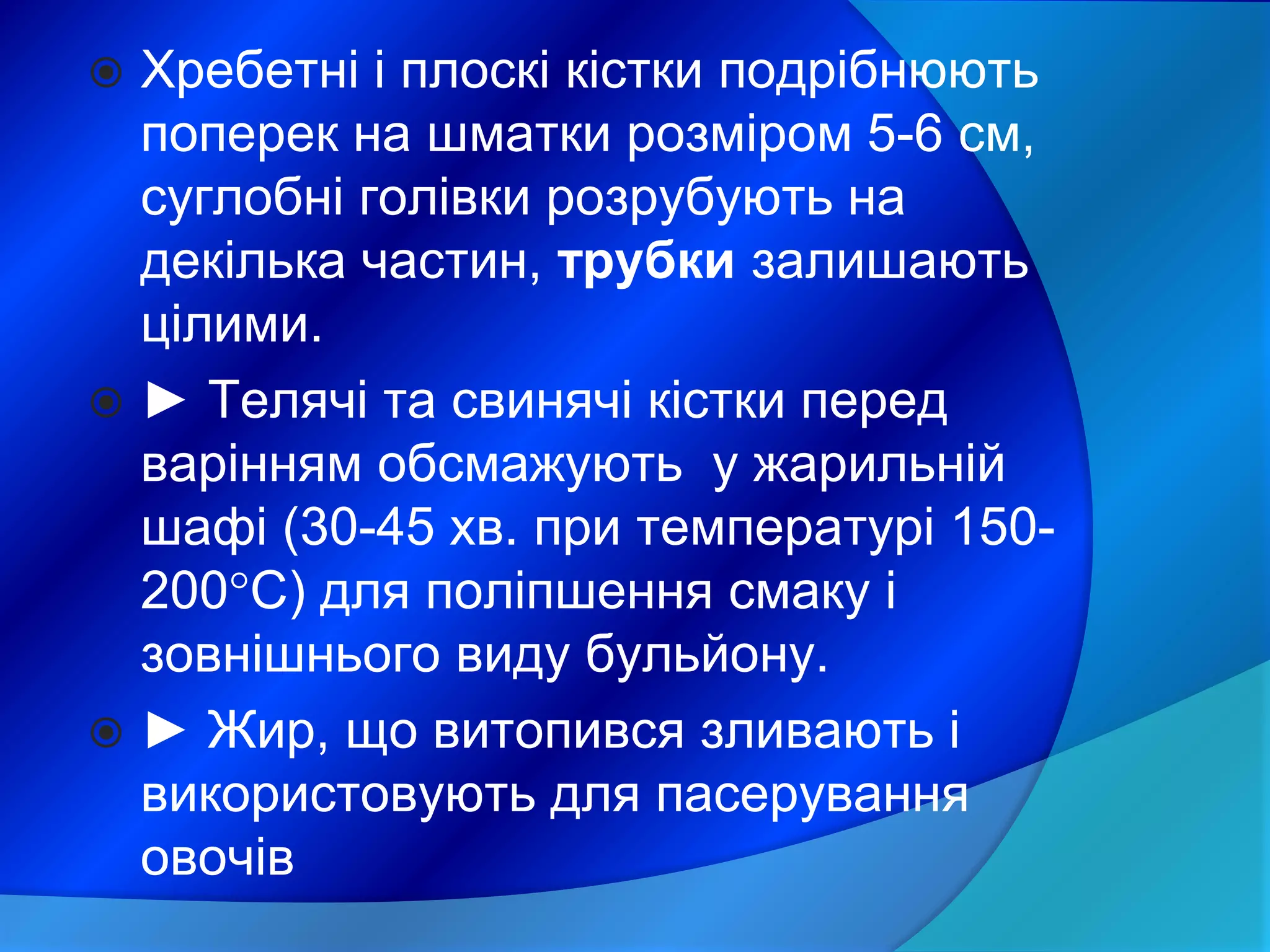 Хребетні і плоскі кістки подрібнюють поперек на шматки розміром 5-6 см, суглобні голівки розрубують на декілька частин, трубки залишають цілими.

► Телячі та свинячі кістки перед варінням обсмажують  у жарильній шафі (30-45 хв. при температурі 150-200°С) для поліпшення смаку і зовнішнього виду бульйону.

► Жир, що витопився зливають і використовують для пасерування овочів